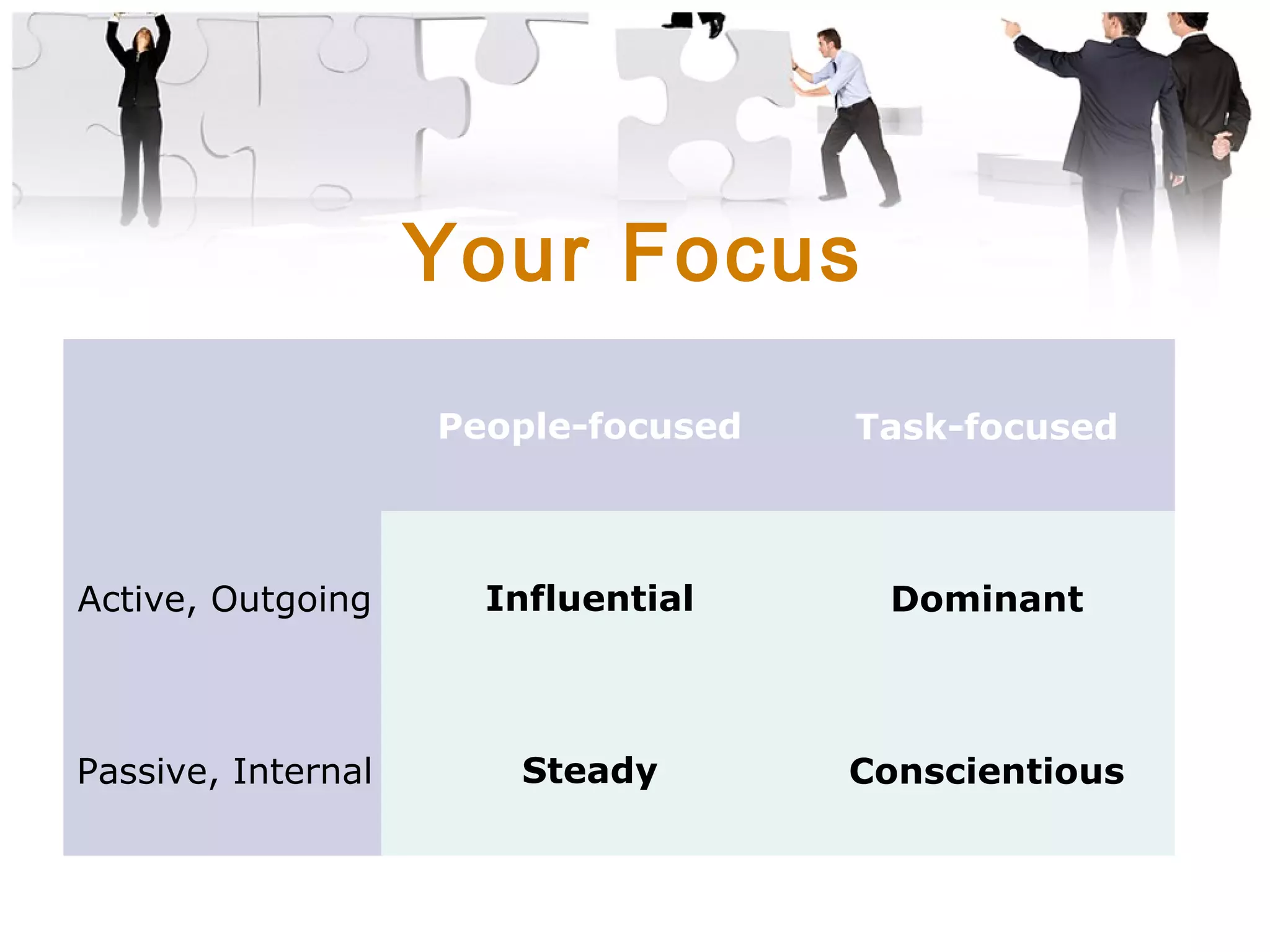 Your Focus

| | People-focused | Task-focused |
|---|---|---|
| Active, Outgoing | Influential | Dominant |
| Passive, Internal | Steady | Conscientious |